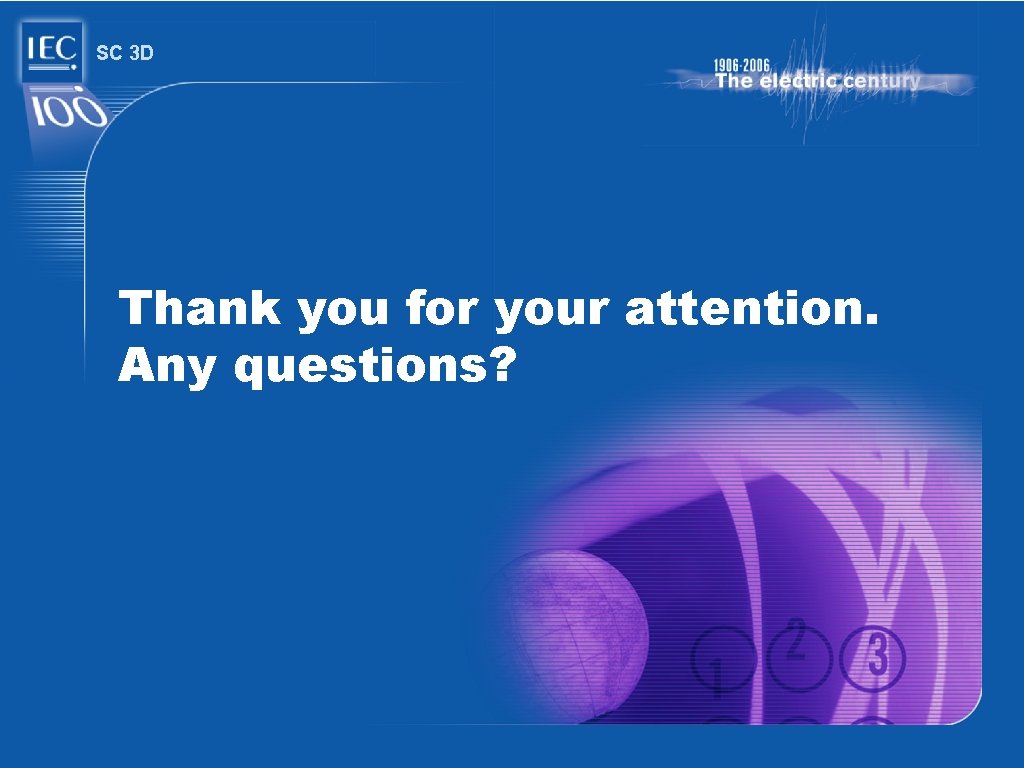 IEC
100
SC 3D

1906-2006
The electric century

Thank you for your attention.
Any questions?

1
2
3